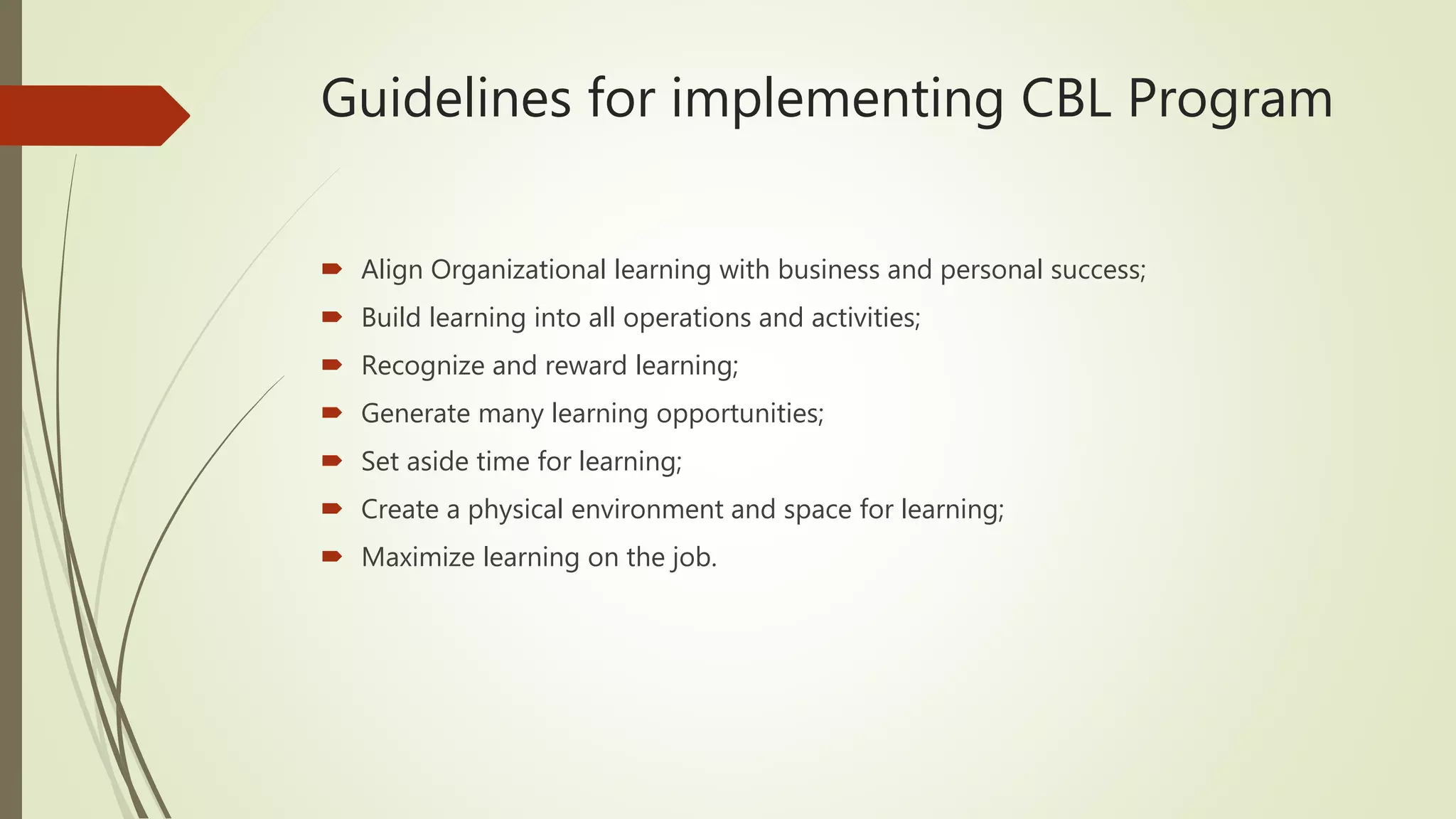 Guidelines for implementing CBL Program

- Align Organizational learning with business and personal success;
- Build learning into all operations and activities;
- Recognize and reward learning;
- Generate many learning opportunities;
- Set aside time for learning;
- Create a physical environment and space for learning;
- Maximize learning on the job.